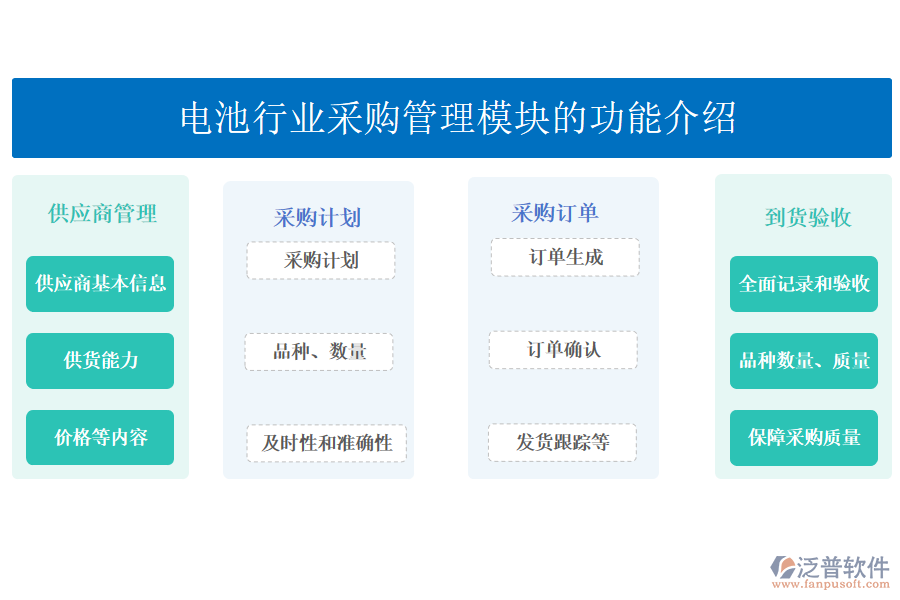 电池行业采购管理模块的功能介绍

供应商管理

供应商基本信息

供货能力

价格等内容

采购计划

采购计划

品种、数量

及时性和准确性

采购订单

订单生成

订单确认

发货跟踪等

到货验收

全面记录和验收

品种数量、质量

保障采购质量

泛普软件
www.fanpusoft.com